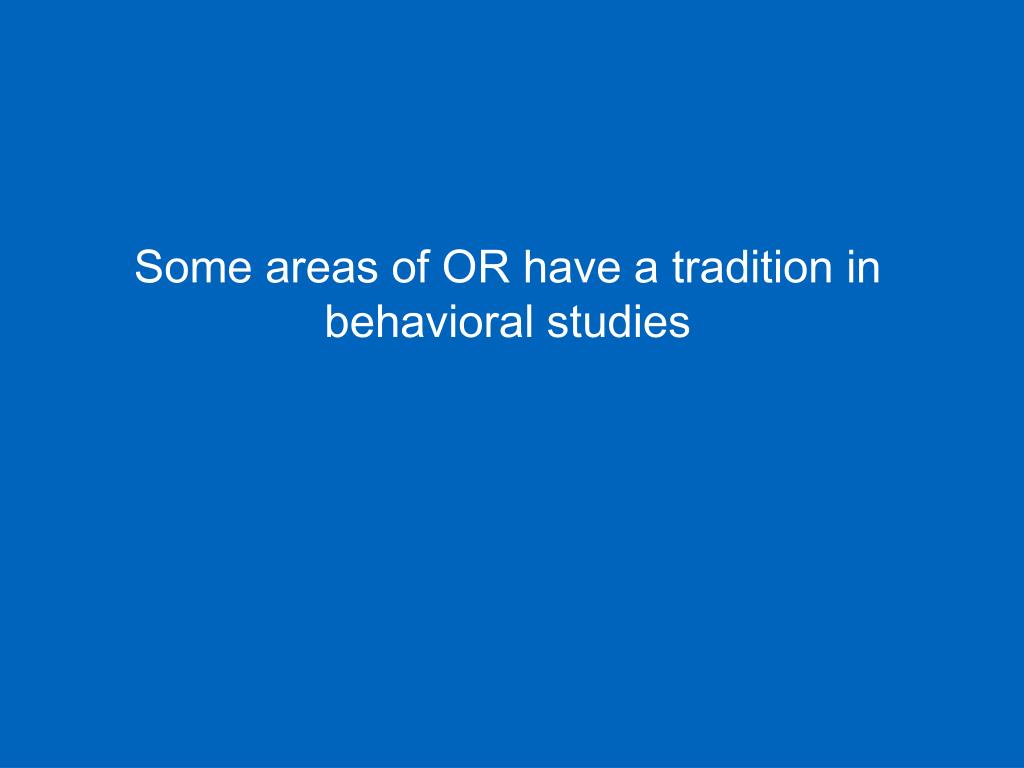 Some areas of OR have a tradition in behavioral studies